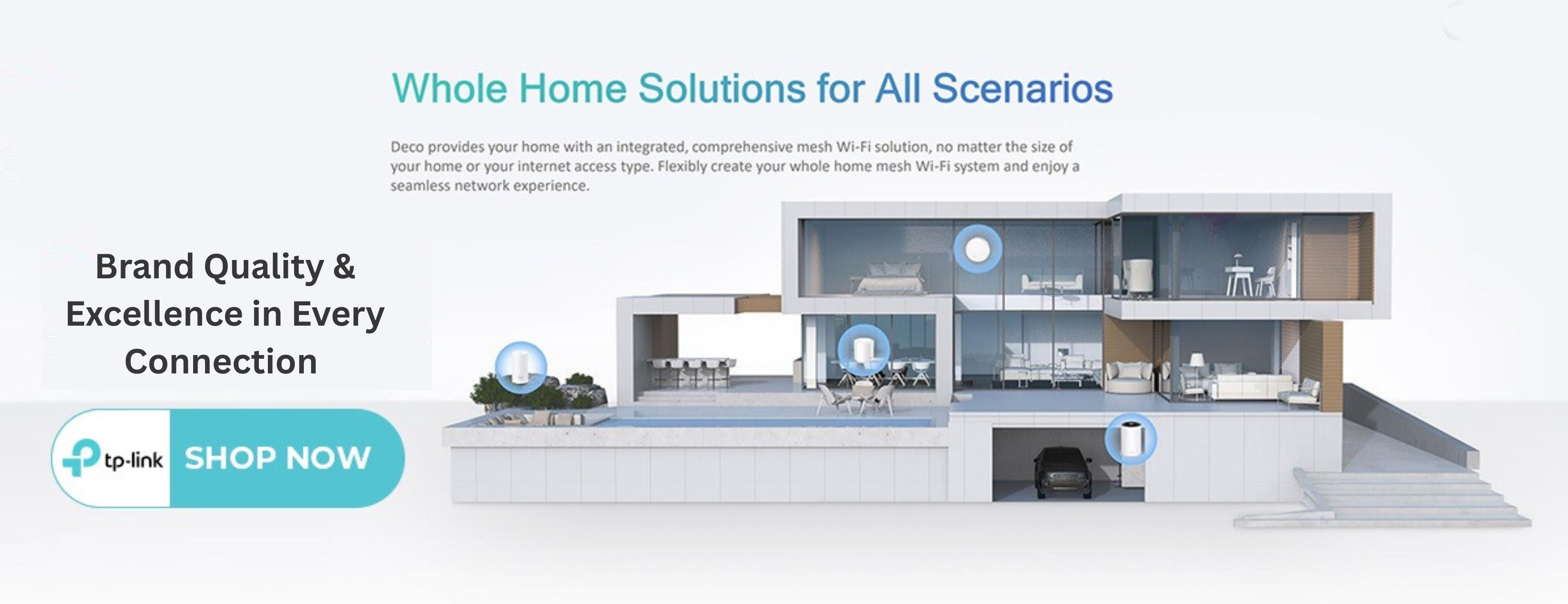 Whole Home Solutions for All Scenarios

Deco provides your home with an integrated, comprehensive mesh Wi-Fi solution, no matter the size of your home or your internet access type. Flexibly create your whole home mesh Wi-Fi system and enjoy a seamless network experience.

Brand Quality & Excellence in Every Connection

tp-link SHOP NOW